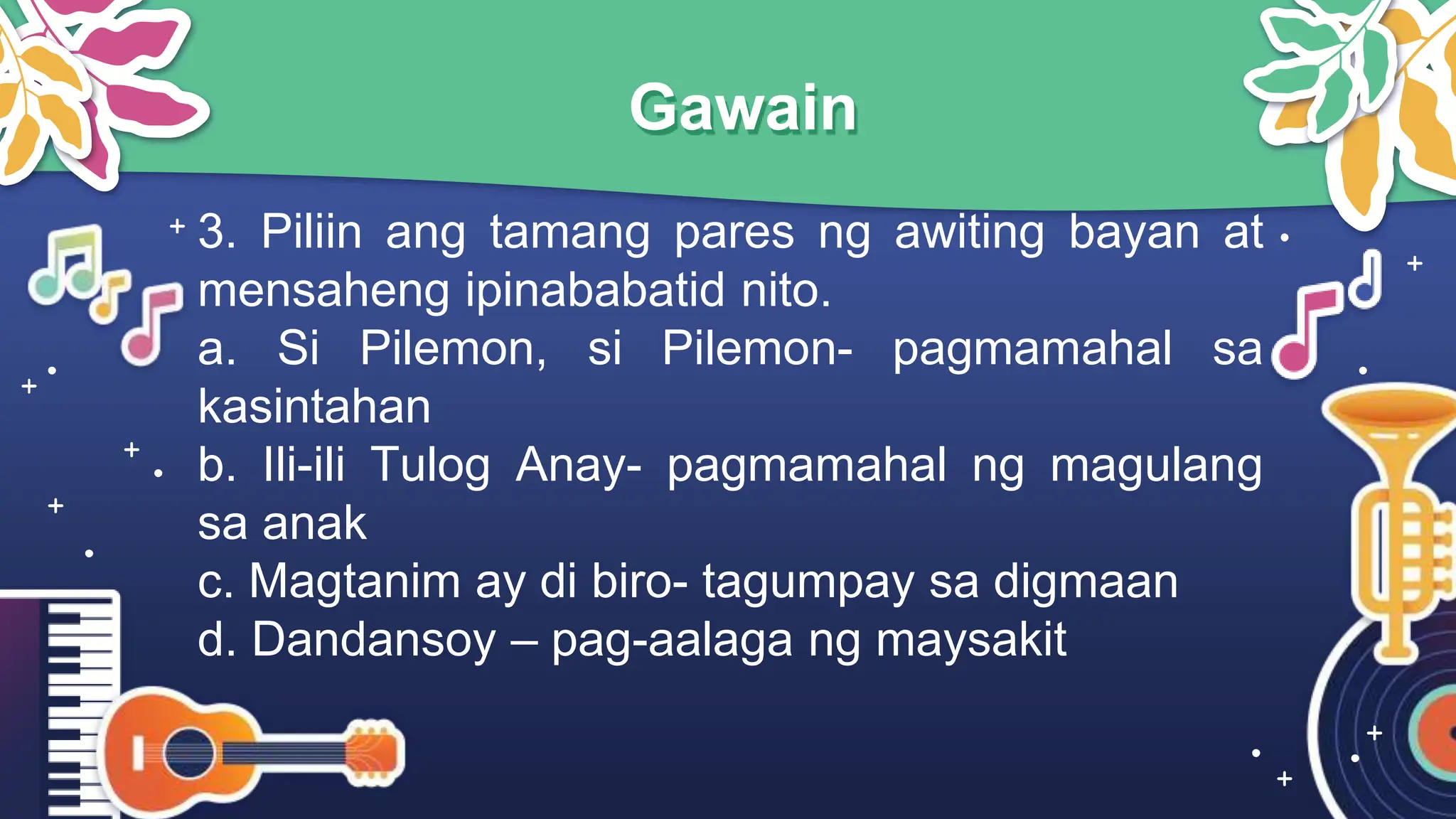 Gawain

3. Piliin ang tamang pares ng awiting bayan at mensaheng ipinababatid nito.

a. Si Pilemon, si Pilemon- pagmamahal sa kasintahan

b. Ili-ili Tulog Anay- pagmamahal ng magulang sa anak

c. Magtanim ay di biro- tagumpay sa digmaan

d. Dandansoy – pag-aalaga ng maysakit